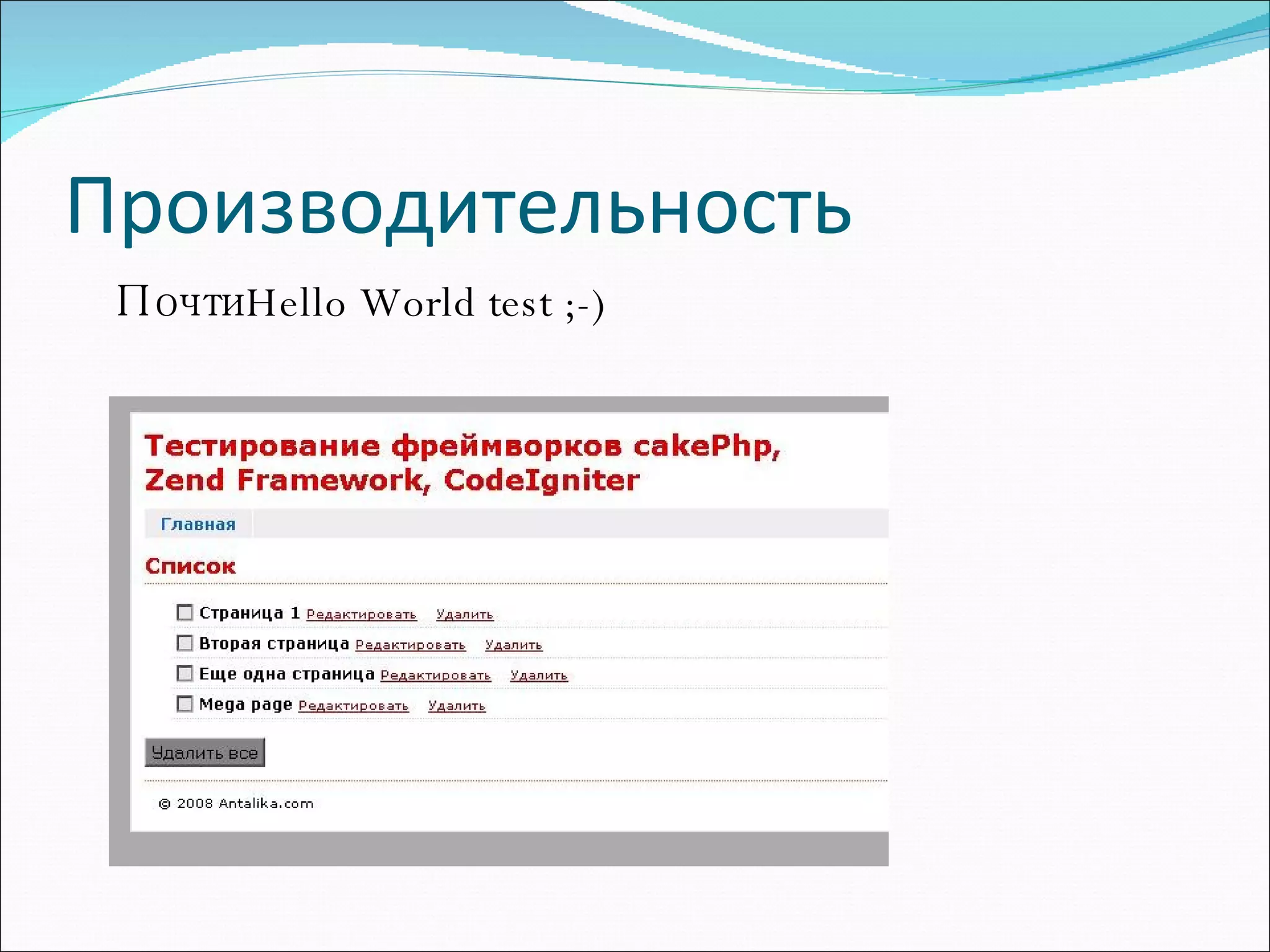 Производительность

ПочтиHello World test ;-)

Тестирование фреймворков cakePhp, Zend Framework, CodeIgniter

Главная

Список

Страница 1 Редактировать Удалить

Вторая страница Редактировать Удалить

Еще одна страница Редактировать Удалить

Mega page Редактировать Удалить

Удалить все

© 2008 Antalika.com